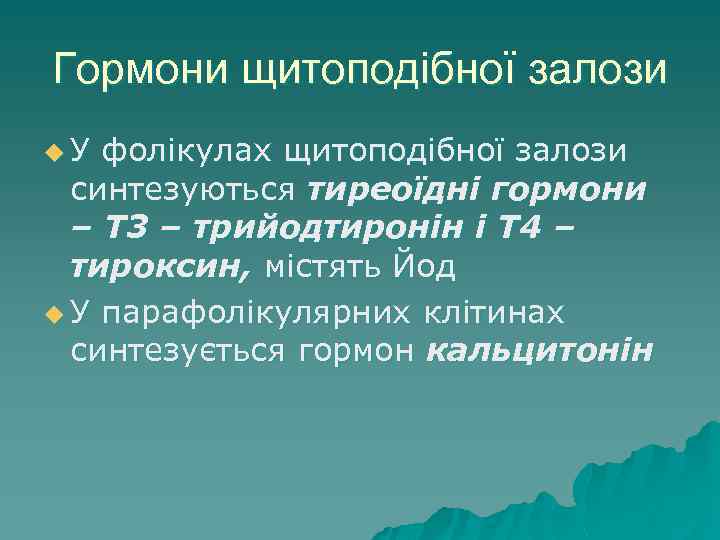 Гормони щитоподібної залози

У фолікулах щитоподібної залози синтезуються тиреоїдні гормони – Т3 – трийодтиронін і Т4 – тироксин, містять Йод

У парафолікулярних клітинах синтезується гормон кальцитонін